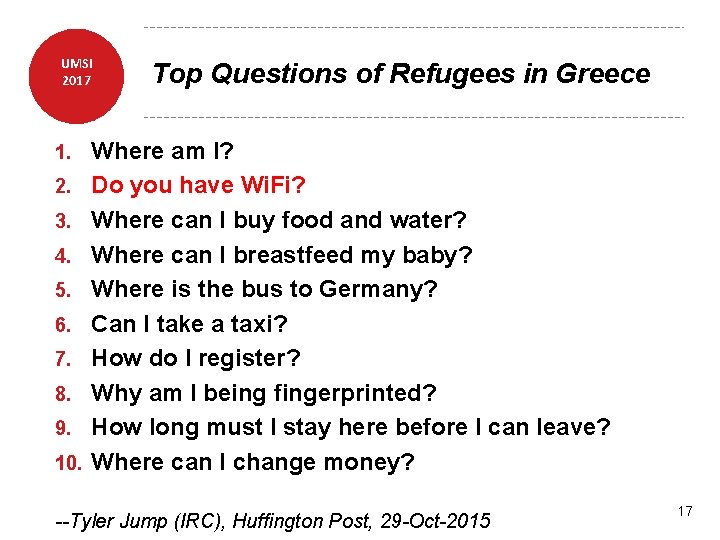 UMSI
2017

Top Questions of Refugees in Greece

1. Where am I?
2. Do you have WiFi?
3. Where can I buy food and water?
4. Where can I breastfeed my baby?
5. Where is the bus to Germany?
6. Can I take a taxi?
7. How do I register?
8. Why am I being fingerprinted?
9. How long must I stay here before I can leave?
10. Where can I change money?

--Tyler Jump (IRC), Huffington Post, 29-Oct-2015

17